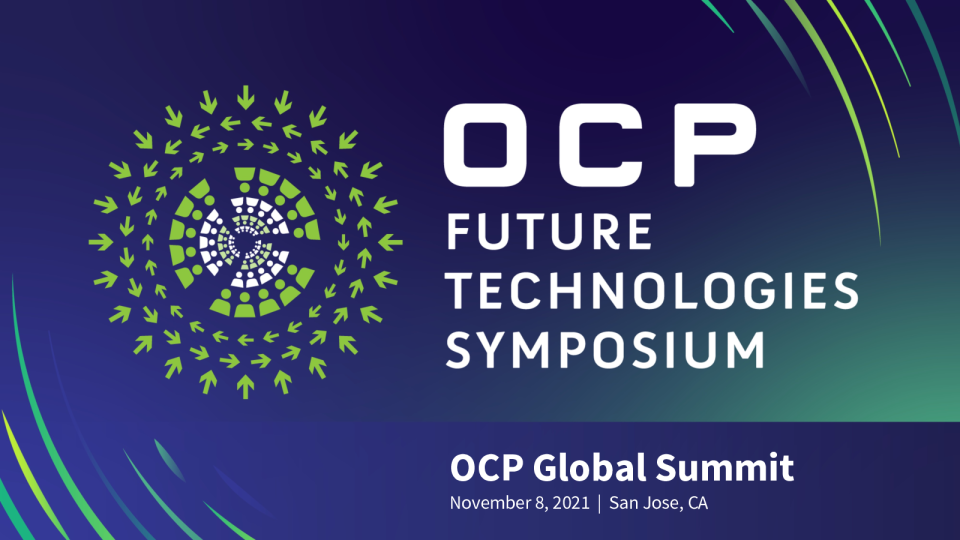 OCP
FUTURE TECHNOLOGIES SYMPOSIUM

OCP Global Summit
November 8, 2021 | San Jose, CA